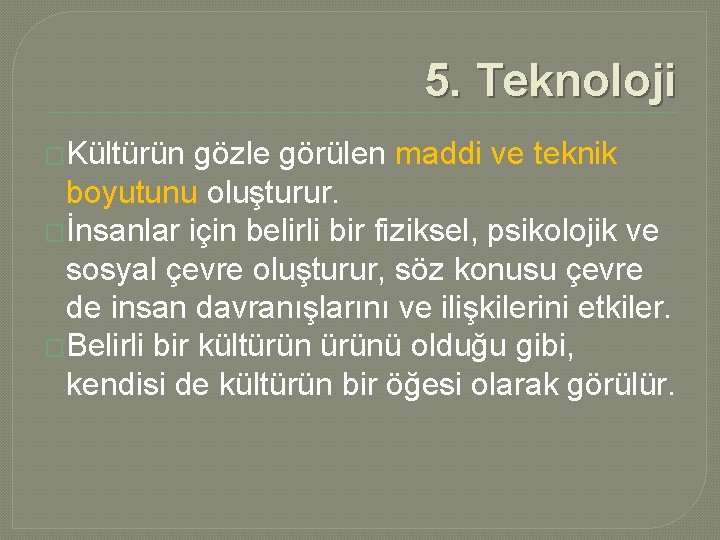 5. Teknoloji

Kültürün gözle görülen maddi ve teknik boyutunu oluşturur.

İnsanlar için belirli bir fiziksel, psikolojik ve sosyal çevre oluşturur, söz konusu çevre de insan davranışlarını ve ilişkilerini etkiler.

Belirli bir kültürün ürünü olduğu gibi, kendisi de kültürün bir öğesi olarak görülür.